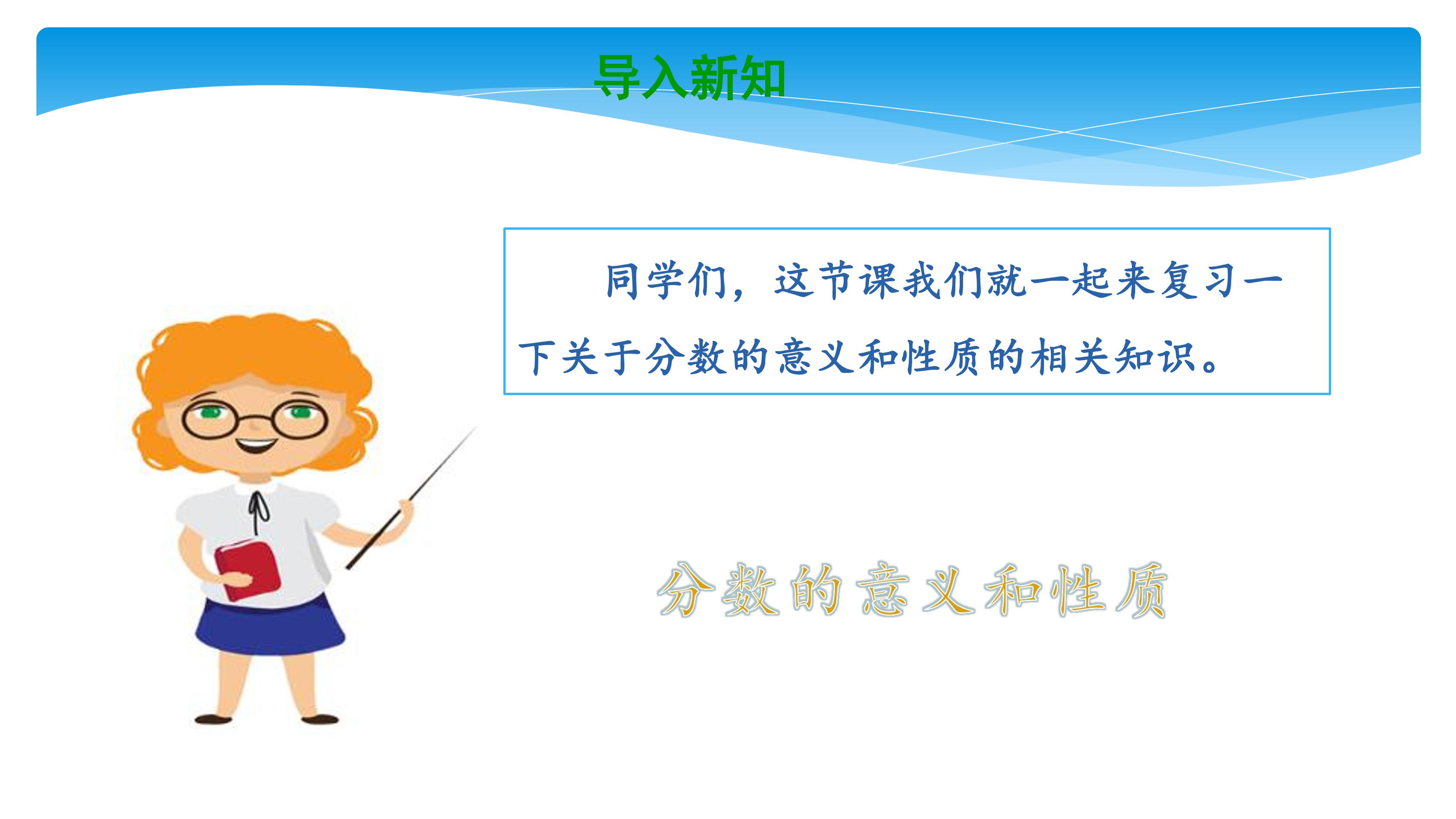 导入新知

同学们，这节课我们就一起来复习一下关于分数的意义和性质的相关知识。

分数的意义和性质